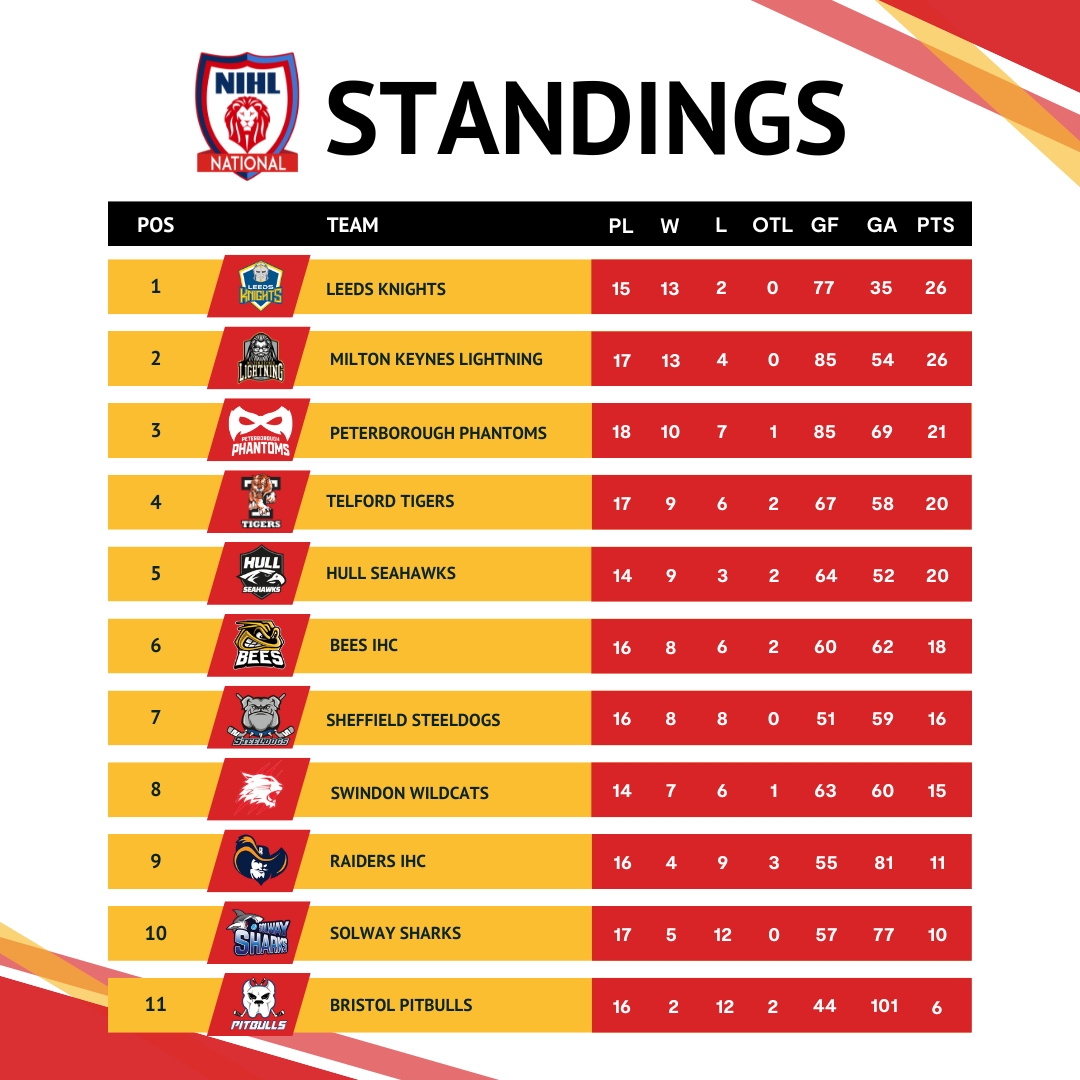 NIHL
NATIONAL

STANDINGS

| POS | | TEAM | PL | W | L | OTL | GF | GA | PTS |
|---|---|---|---|---|---|---|---|---|---|
| 1 | LEEDS KNIGHTS | LEEDS KNIGHTS | 15 | 13 | 2 | 0 | 77 | 35 | 26 |
| 2 | LIGHTNING | MILTON KEYNES LIGHTNING | 17 | 13 | 4 | 0 | 85 | 54 | 26 |
| 3 | PETERBOROUGH PHANTOMS | PETERBOROUGH PHANTOMS | 18 | 10 | 7 | 1 | 85 | 69 | 21 |
| 4 | TIGERS | TELFORD TIGERS | 17 | 9 | 6 | 2 | 67 | 58 | 20 |
| 5 | HULL SEAHAWKS | HULL SEAHAWKS | 14 | 9 | 3 | 2 | 64 | 52 | 20 |
| 6 | BEES | BEES IHC | 16 | 8 | 6 | 2 | 60 | 62 | 18 |
| 7 | STEELDOGS | SHEFFIELD STEELDOGS | 16 | 8 | 8 | 0 | 51 | 59 | 16 |
| 8 | | SWINDON WILDCATS | 14 | 7 | 6 | 1 | 63 | 60 | 15 |
| 9 | | RAIDERS IHC | 16 | 4 | 9 | 3 | 55 | 81 | 11 |
| 10 | SOLWAY SHARKS | SOLWAY SHARKS | 17 | 5 | 12 | 0 | 57 | 77 | 10 |
| 11 | PITBULLS | BRISTOL PITBULLS | 16 | 2 | 12 | 2 | 44 | 101 | 6 |